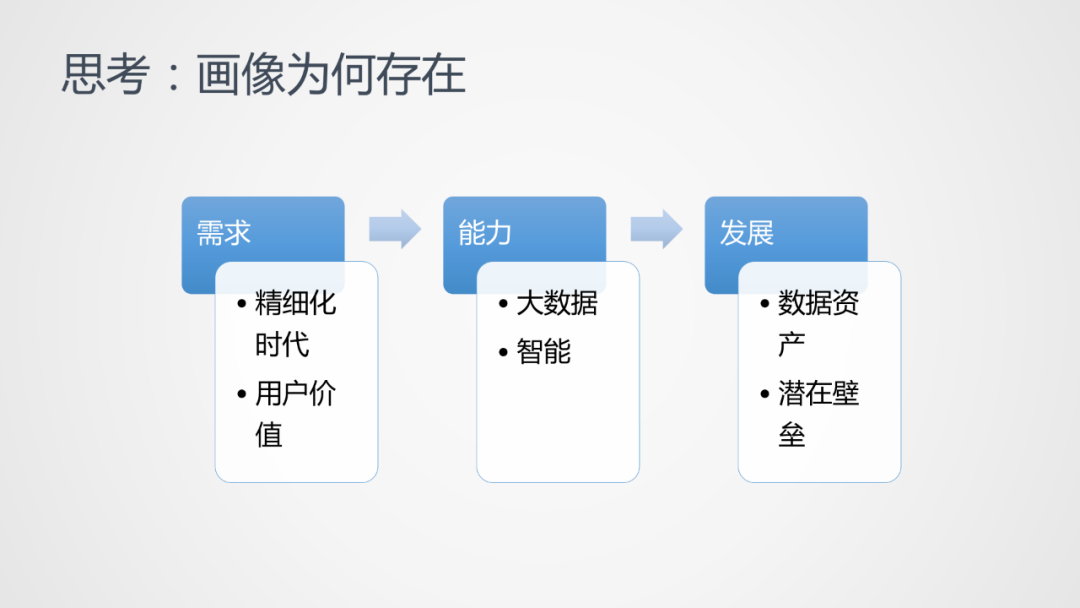 思考：画像为何存在

需求

• 精细化时代
• 用户价值

能力

• 大数据
• 智能

发展

• 数据资产
• 潜在壁垒